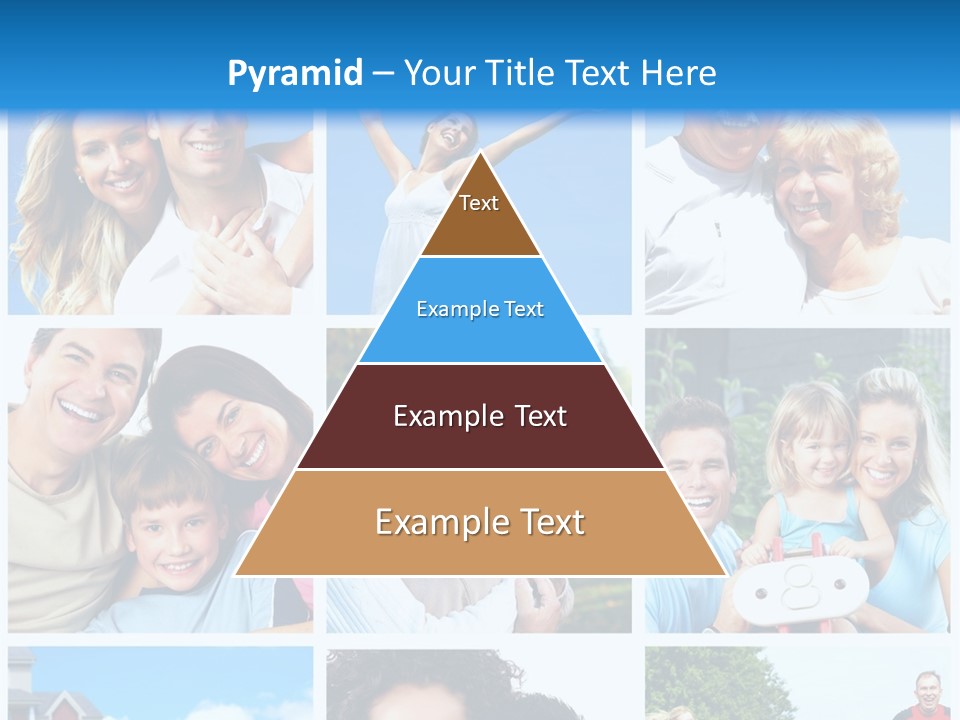 Pyramid – Your Title Text Here

Text

Example Text

Example Text

Example Text